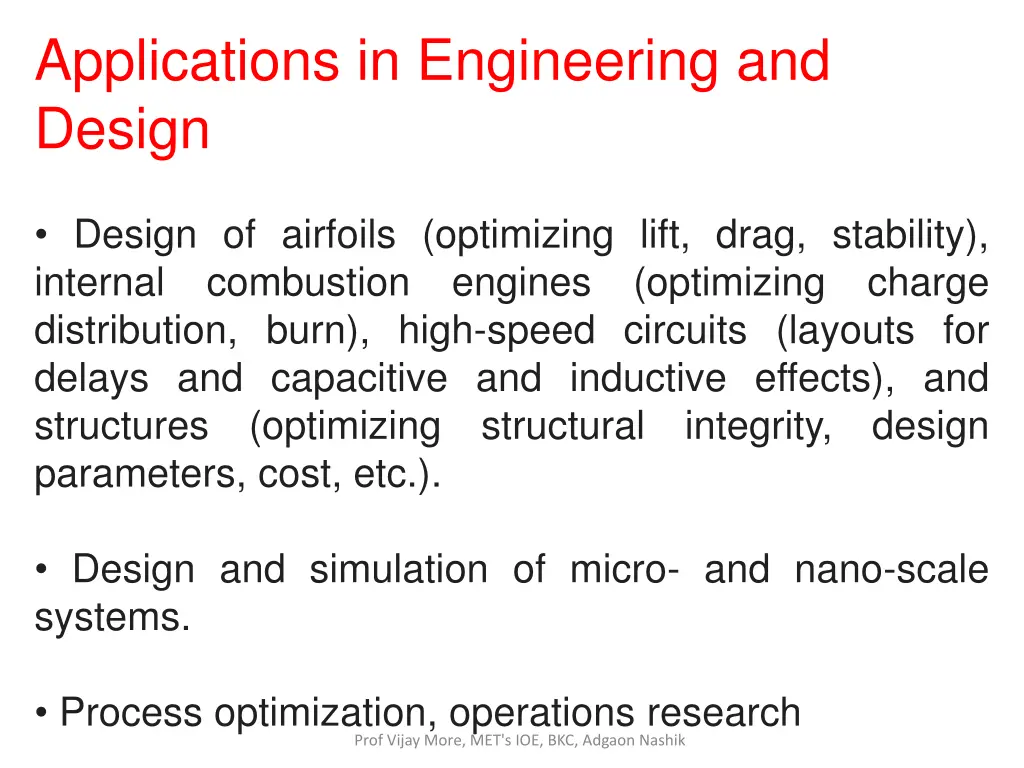 Applications in Engineering and Design

• Design of airfoils (optimizing lift, drag, stability), internal combustion engines (optimizing charge distribution, burn), high-speed circuits (layouts for delays and capacitive and inductive effects), and structures (optimizing structural integrity, design parameters, cost, etc.).

• Design and simulation of micro- and nano-scale systems.

• Process optimization, operations research

Prof Vijay More, MET's IOE, BKC, Adgaon Nashik